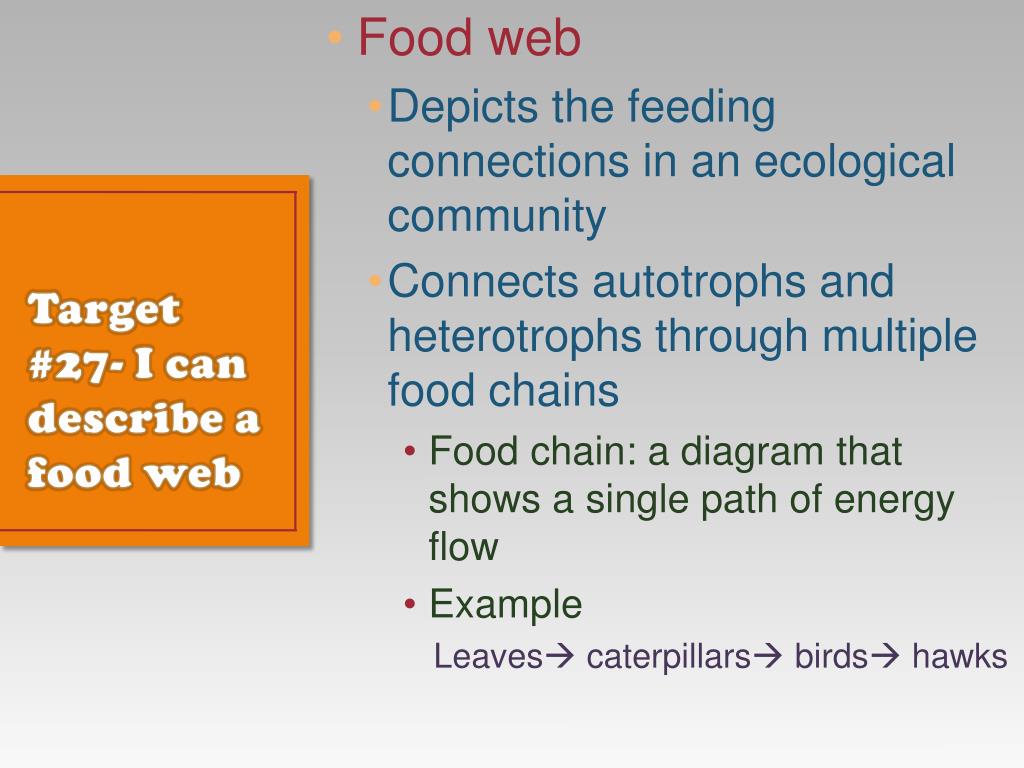 Target #27- I can describe a food web

• Food web
• Depicts the feeding connections in an ecological community
• Connects autotrophs and heterotrophs through multiple food chains
• Food chain: a diagram that shows a single path of energy flow
• Example
Leaves→ caterpillars→ birds→ hawks